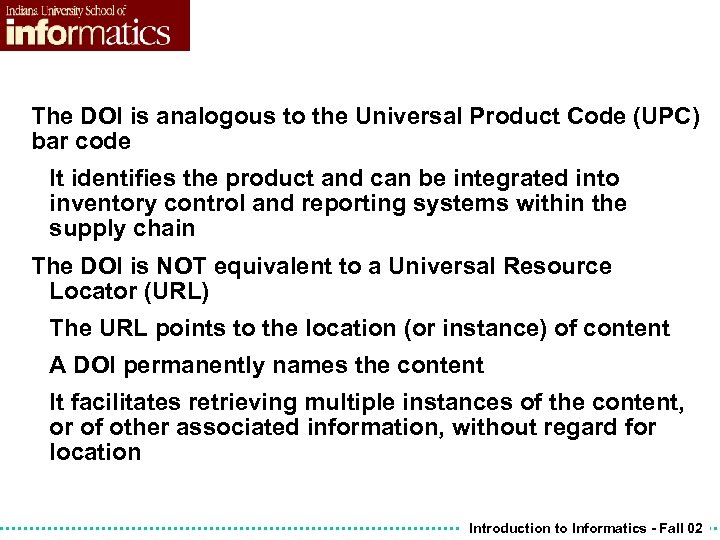 Indiana University School of
informatics

The DOI is analogous to the Universal Product Code (UPC) bar code

It identifies the product and can be integrated into inventory control and reporting systems within the supply chain

The DOI is NOT equivalent to a Universal Resource Locator (URL)

The URL points to the location (or instance) of content

A DOI permanently names the content

It facilitates retrieving multiple instances of the content, or of other associated information, without regard for location

Introduction to Informatics - Fall 02